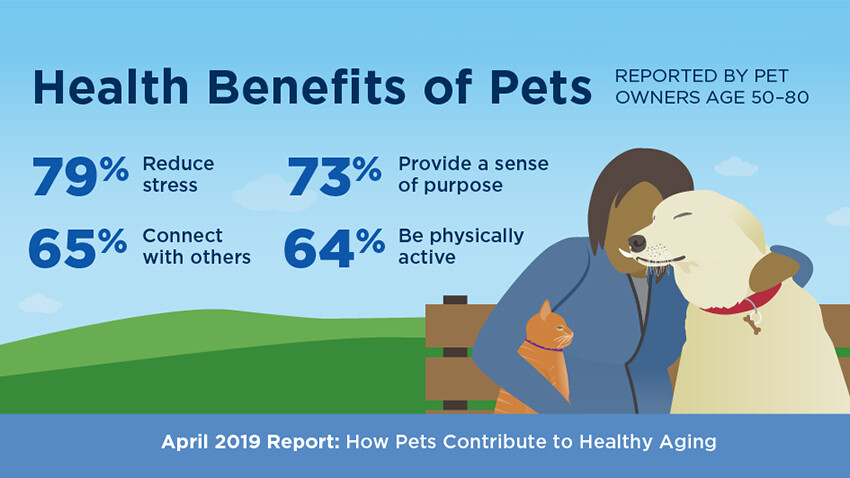 Health Benefits of Pets

REPORTED BY PET OWNERS AGE 50–80

79% Reduce stress

73% Provide a sense of purpose

65% Connect with others

64% Be physically active

April 2019 Report: How Pets Contribute to Healthy Aging